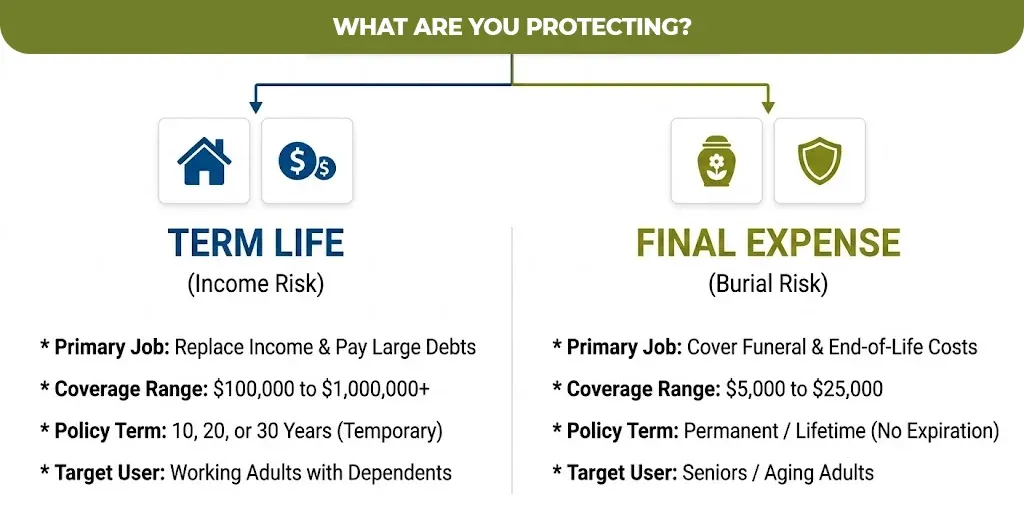 WHAT ARE YOU PROTECTING?

TERM LIFE
(Income Risk)

* Primary Job: Replace Income & Pay Large Debts
* Coverage Range: \$100,000 to \$1,000,000+
* Policy Term: 10, 20, or 30 Years (Temporary)
* Target User: Working Adults with Dependents

FINAL EXPENSE
(Burial Risk)

* Primary Job: Cover Funeral & End-of-Life Costs
* Coverage Range: \$5,000 to \$25,000
* Policy Term: Permanent / Lifetime (No Expiration)
* Target User: Seniors / Aging Adults